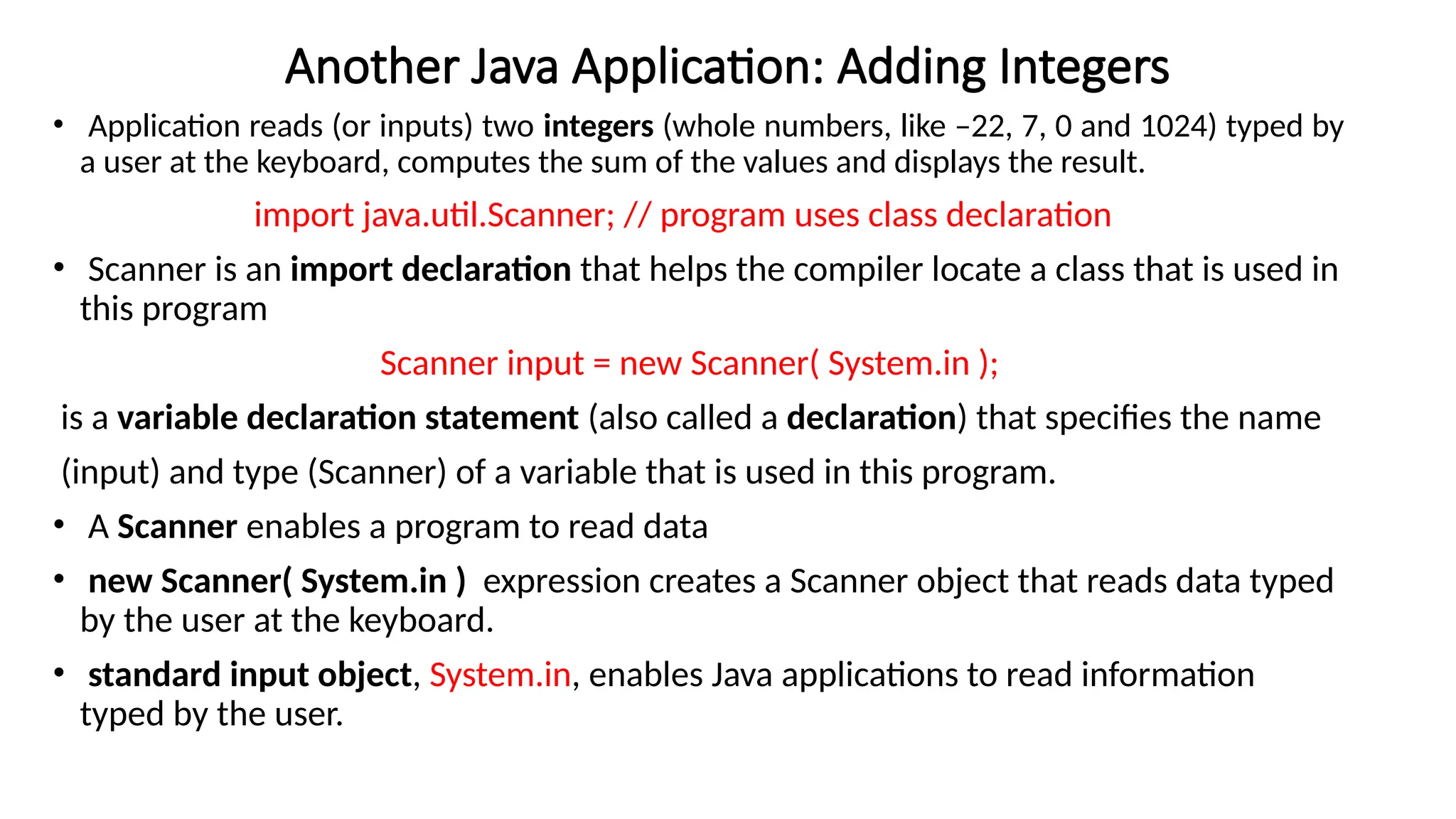 Another Java Application: Adding Integers

• Application reads (or inputs) two integers (whole numbers, like –22, 7, 0 and 1024) typed by a user at the keyboard, computes the sum of the values and displays the result.

import java.util.Scanner; // program uses class declaration

• Scanner is an import declaration that helps the compiler locate a class that is used in this program

Scanner input = new Scanner( System.in );

is a variable declaration statement (also called a declaration) that specifies the name (input) and type (Scanner) of a variable that is used in this program.

• A Scanner enables a program to read data

• new Scanner( System.in ) expression creates a Scanner object that reads data typed by the user at the keyboard.

• standard input object, System.in, enables Java applications to read information typed by the user.